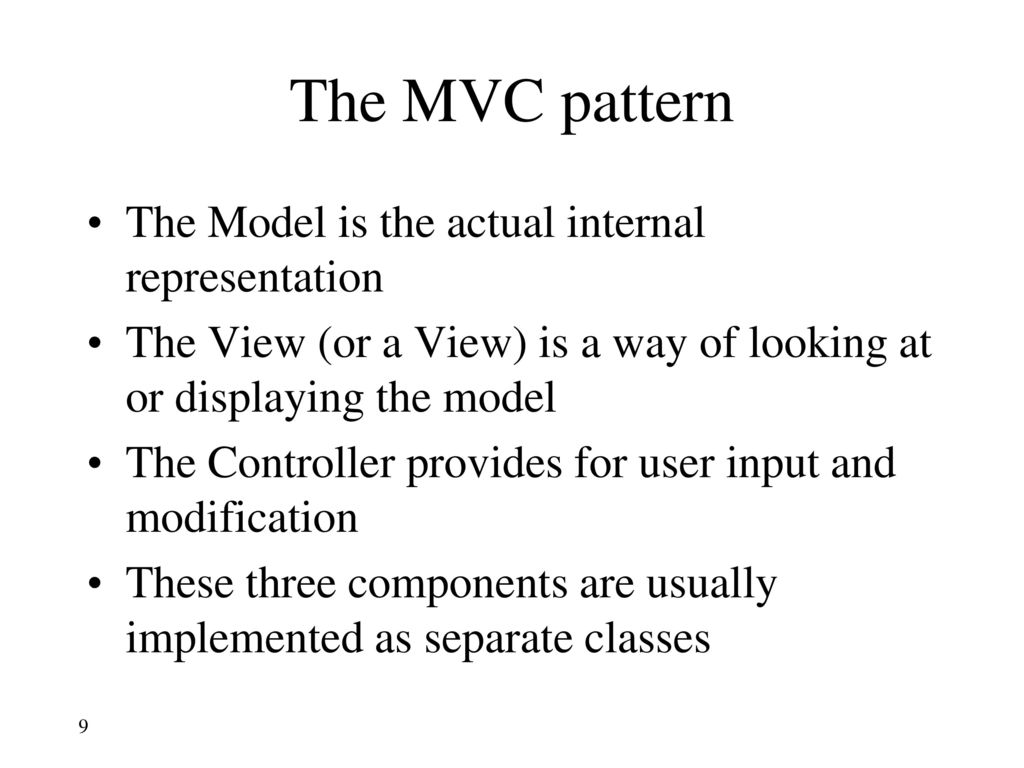 The MVC pattern

• The Model is the actual internal representation

• The View (or a View) is a way of looking at or displaying the model

• The Controller provides for user input and modification

• These three components are usually implemented as separate classes

9